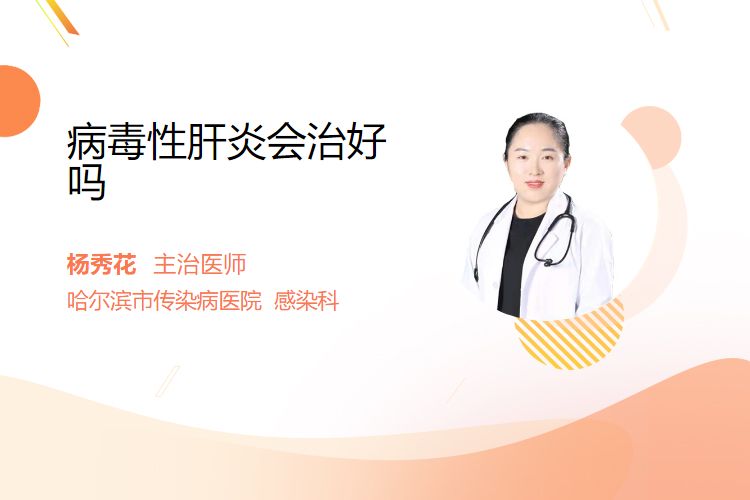 病毒性肝炎会治好吗

杨秀花 主治医师
哈尔滨市传染病医院 感染科